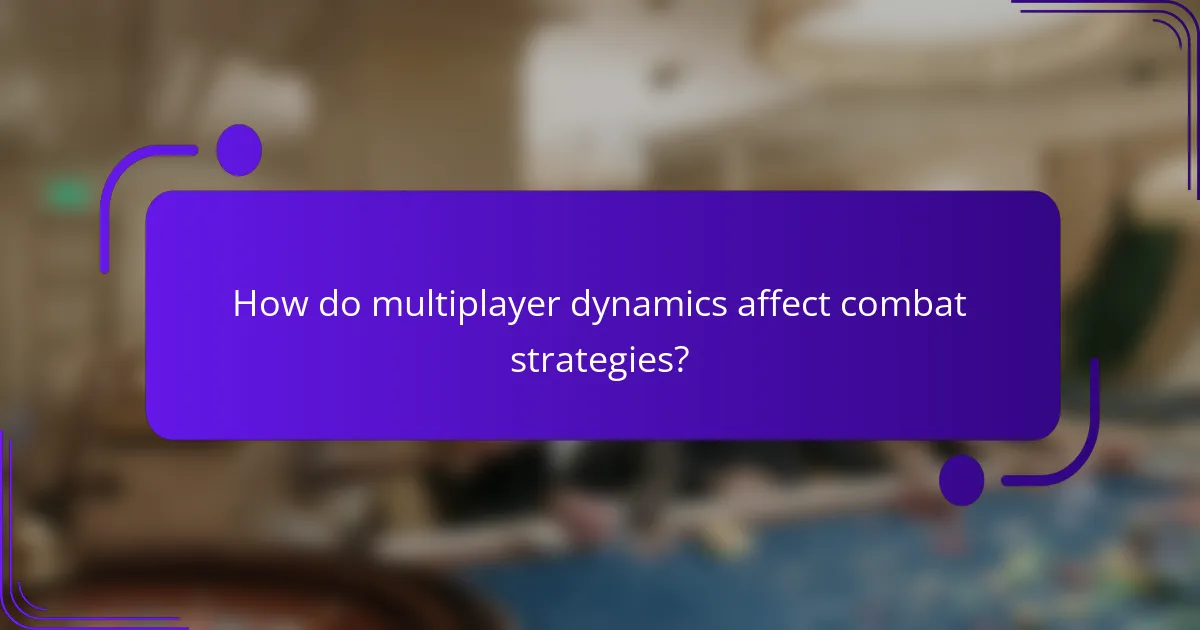 How do multiplayer dynamics affect combat strategies?